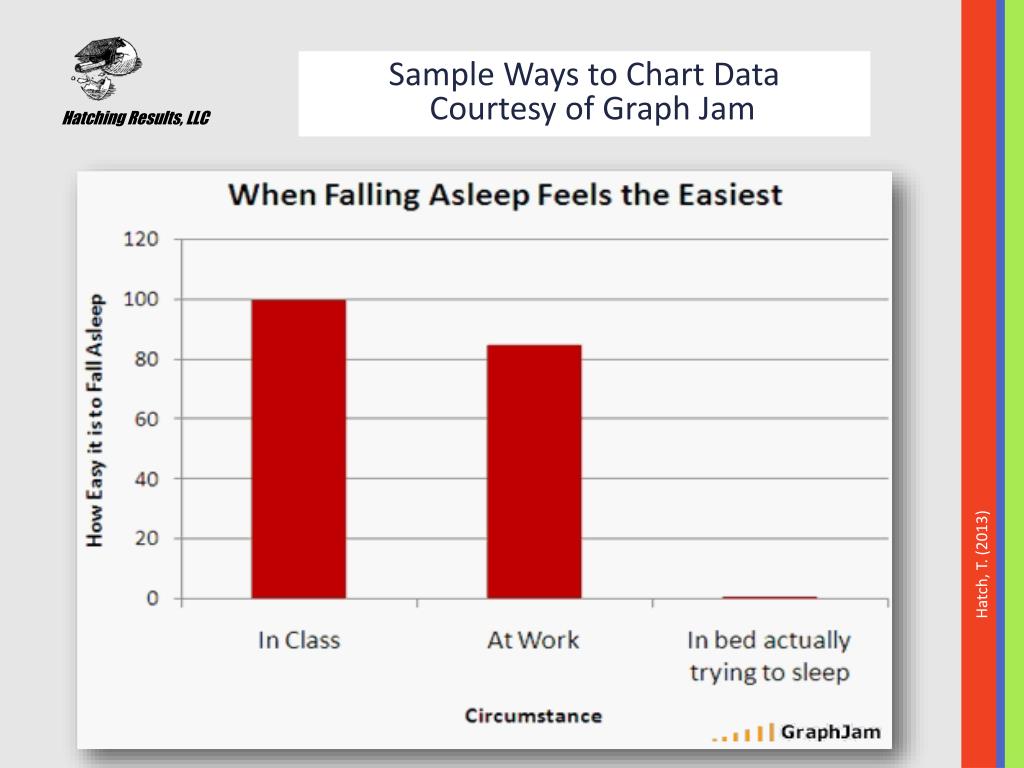 Hatching Results, LLC

Sample Ways to Chart Data
Courtesy of Graph Jam

When Falling Asleep Feels the Easiest

How Easy it is to Fall Asleep

120
100
80
60
40
20
0

In Class
At Work
In bed actually trying to sleep

Circumstance

GraphJam

Hatch, T. (2013)